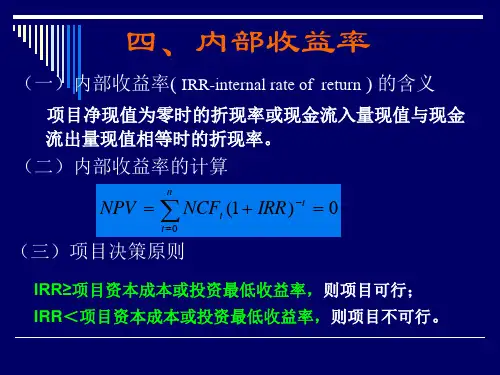 四、内部收益率

（一）内部收益率( IRR-internal rate of return ) 的含义

项目净现值为零时的折现率或现金流入量现值与现金流出量现值相等时的折现率。

（二）内部收益率的计算

$NPV = \sum_{t=0}^{n} NCF_t (1 + IRR)^{-t} = 0$

（三）项目决策原则

IRR≥项目资本成本或投资最低收益率，则项目可行；

IRR＜项目资本成本或投资最低收益率，则项目不可行。